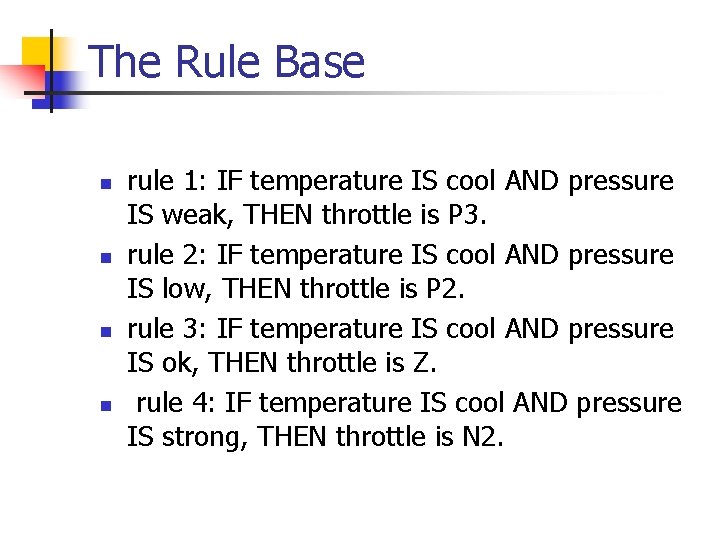 The Rule Base

- rule 1: IF temperature IS cool AND pressure IS weak, THEN throttle is P3.
- rule 2: IF temperature IS cool AND pressure IS low, THEN throttle is P2.
- rule 3: IF temperature IS cool AND pressure IS ok, THEN throttle is Z.
- rule 4: IF temperature IS cool AND pressure IS strong, THEN throttle is N2.